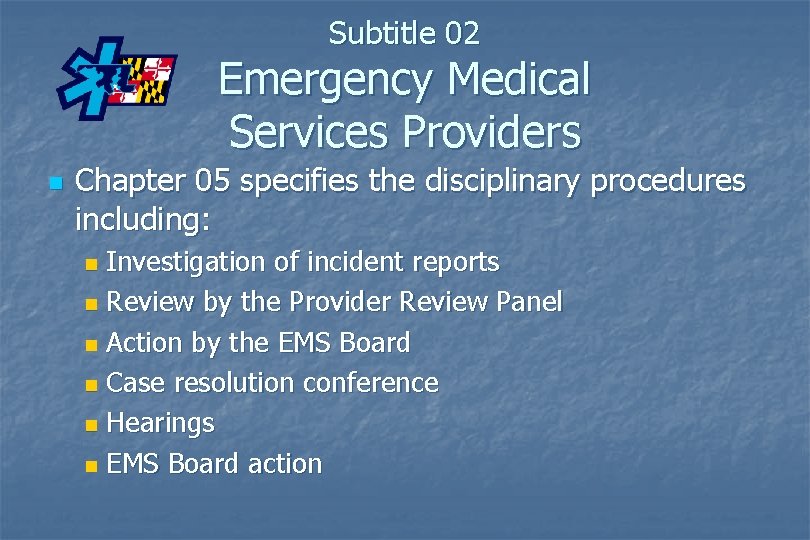 Subtitle 02
Emergency Medical Services Providers

Chapter 05 specifies the disciplinary procedures including:

Investigation of incident reports

Review by the Provider Review Panel

Action by the EMS Board

Case resolution conference

Hearings

EMS Board action